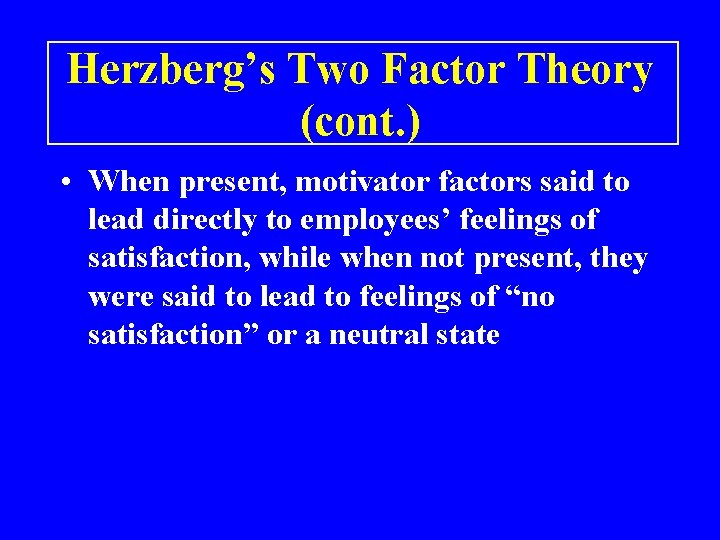 Herzberg’s Two Factor Theory (cont.)

• When present, motivator factors said to lead directly to employees’ feelings of satisfaction, while when not present, they were said to lead to feelings of “no satisfaction” or a neutral state